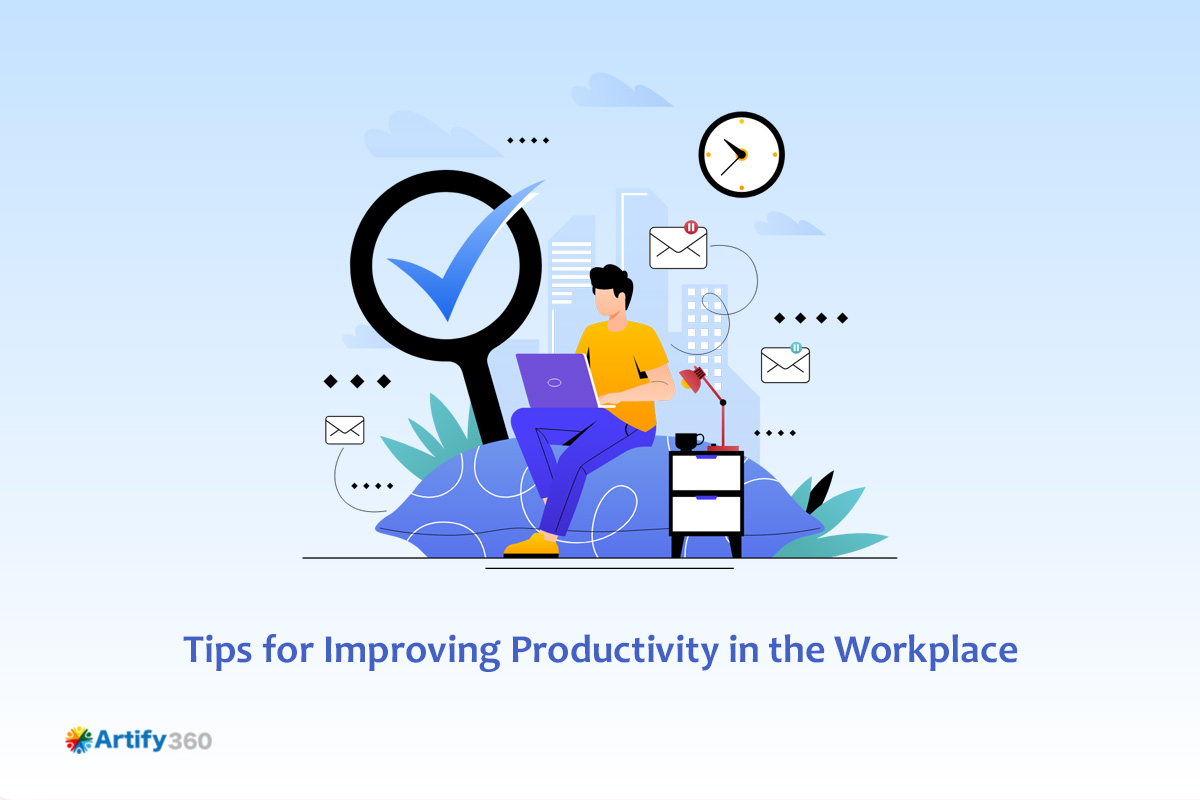 Tips for Improving Productivity in the Workplace

Artify360